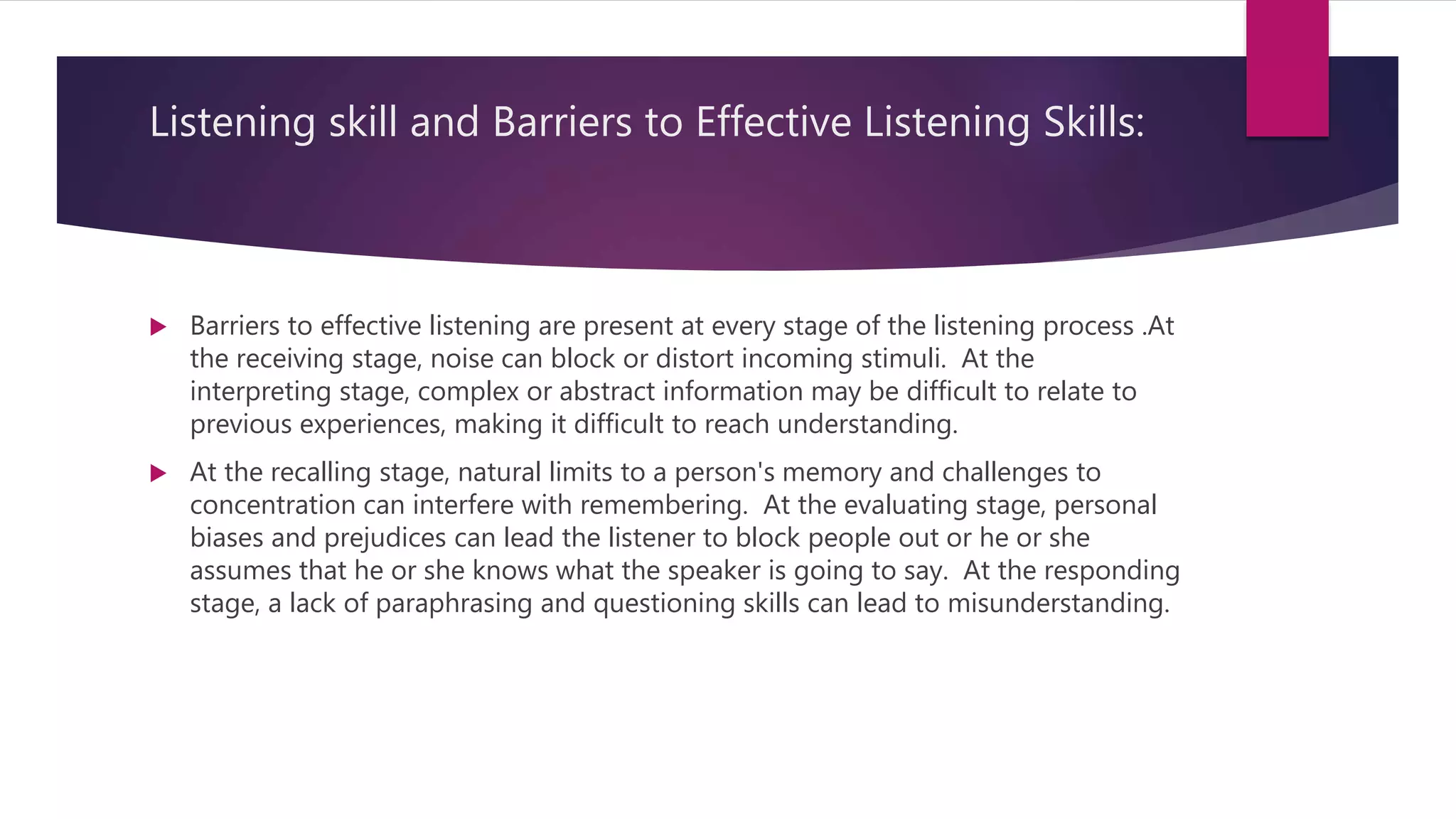 Listening skill and Barriers to Effective Listening Skills:

▶ Barriers to effective listening are present at every stage of the listening process .At the receiving stage, noise can block or distort incoming stimuli. At the interpreting stage, complex or abstract information may be difficult to relate to previous experiences, making it difficult to reach understanding.

▶ At the recalling stage, natural limits to a person's memory and challenges to concentration can interfere with remembering. At the evaluating stage, personal biases and prejudices can lead the listener to block people out or he or she assumes that he or she knows what the speaker is going to say. At the responding stage, a lack of paraphrasing and questioning skills can lead to misunderstanding.